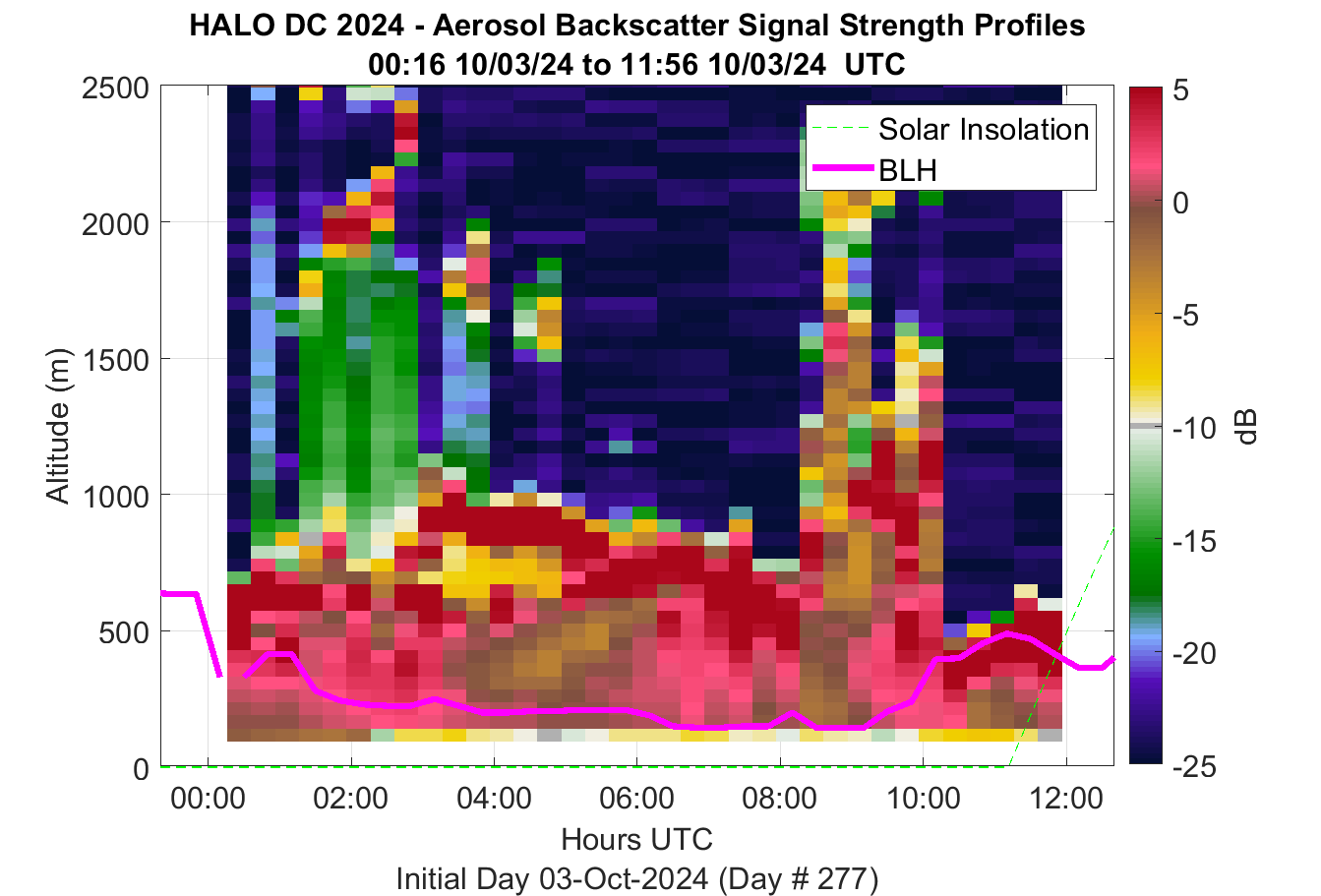 HALO DC 2024 - Aerosol Backscatter Signal Strength Profiles
00:16 10/03/24 to 11:56 10/03/24 UTC

Solar Insolation
BLH

Altitude (m)
2500
2000
1500
1000
500
0

00:00
02:00
04:00
06:00
08:00
10:00
12:00
Hours UTC
Initial Day 03-Oct-2024 (Day # 277)

5
0
-5
-10
-15
-20
-25
dB